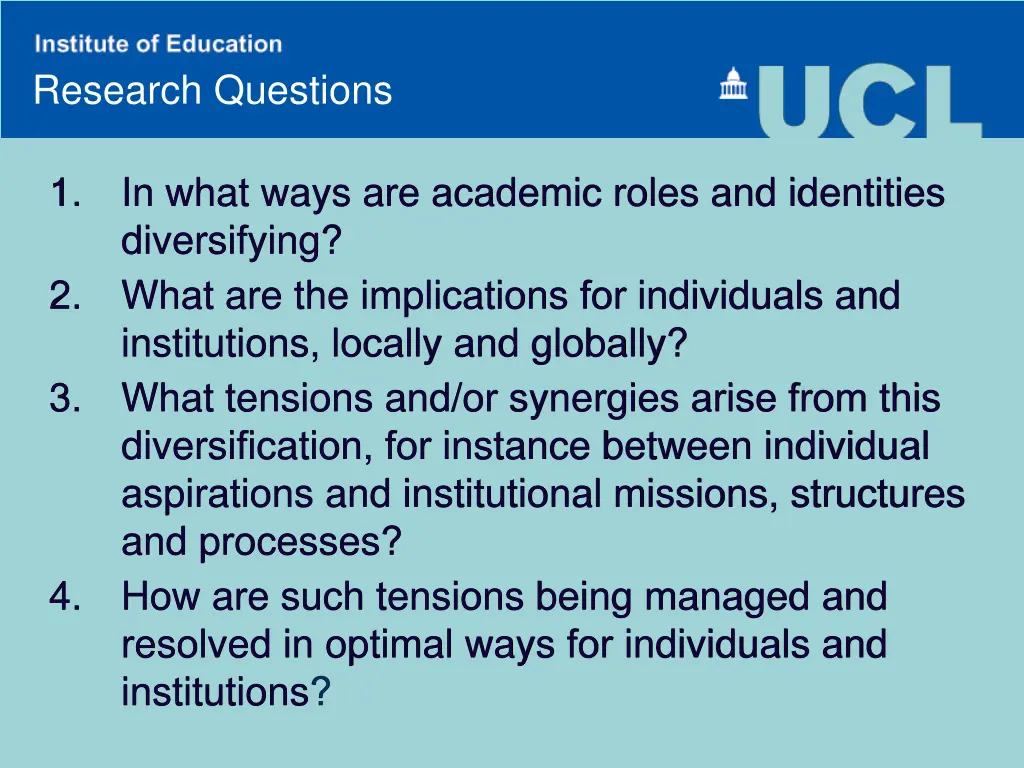 Institute of Education
Research Questions

UCL

1. In what ways are academic roles and identities diversifying?
2. What are the implications for individuals and institutions, locally and globally?
3. What tensions and/or synergies arise from this diversification, for instance between individual aspirations and institutional missions, structures and processes?
4. How are such tensions being managed and resolved in optimal ways for individuals and institutions?